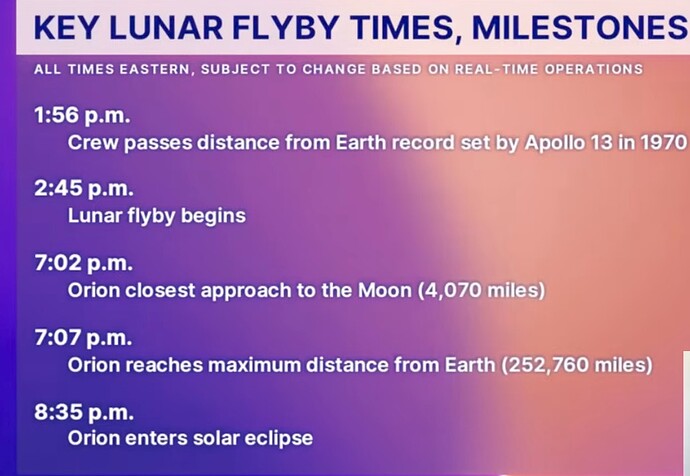 KEY LUNAR FLYBY TIMES, MILESTONES

ALL TIMES EASTERN, SUBJECT TO CHANGE BASED ON REAL-TIME OPERATIONS

1:56 p.m.
Crew passes distance from Earth record set by Apollo 13 in 1970

2:45 p.m.
Lunar flyby begins

7:02 p.m.
Orion closest approach to the Moon (4,070 miles)

7:07 p.m.
Orion reaches maximum distance from Earth (252,760 miles)

8:35 p.m.
Orion enters solar eclipse